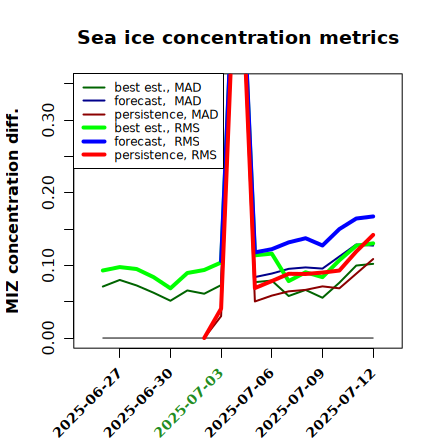 Sea ice concentration metrics

best est., MAD
forecast, MAD
persistence, MAD
best est., RMS
forecast, RMS
persistence, RMS

MIZ concentration diff.

0.00
0.10
0.20
0.30

2025-06-27
2025-06-30
2025-07-03
2025-07-06
2025-07-09
2025-07-12